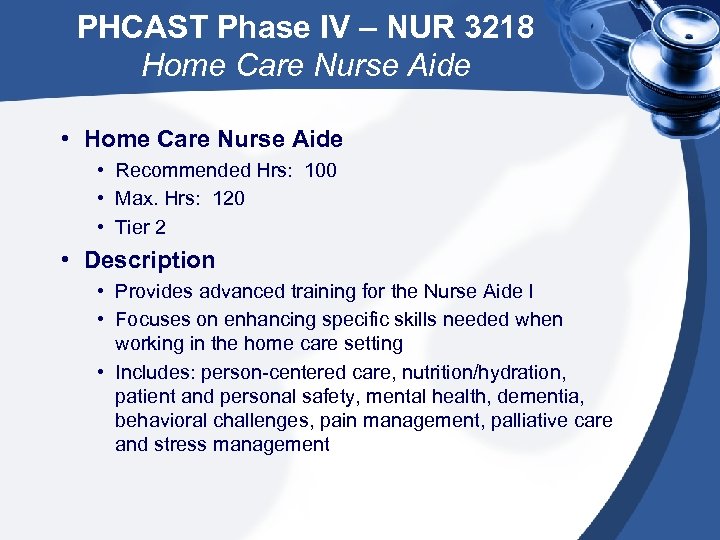 PHCAST Phase IV – NUR 3218
Home Care Nurse Aide

• Home Care Nurse Aide
• Recommended Hrs: 100
• Max. Hrs: 120
• Tier 2

• Description
• Provides advanced training for the Nurse Aide I
• Focuses on enhancing specific skills needed when working in the home care setting
• Includes: person-centered care, nutrition/hydration, patient and personal safety, mental health, dementia, behavioral challenges, pain management, palliative care and stress management